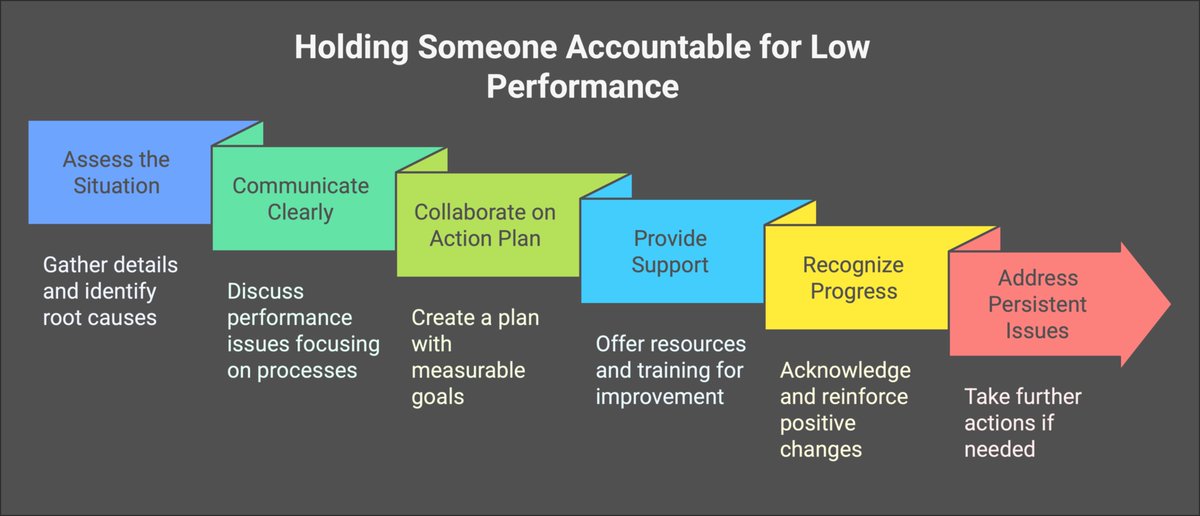 Holding Someone Accountable for Low Performance

Assess the Situation

Gather details and identify root causes

Communicate Clearly

Discuss performance issues focusing on processes

Collaborate on Action Plan

Create a plan with measurable goals

Provide Support

Offer resources and training for improvement

Recognize Progress

Acknowledge and reinforce positive changes

Address Persistent Issues

Take further actions if needed